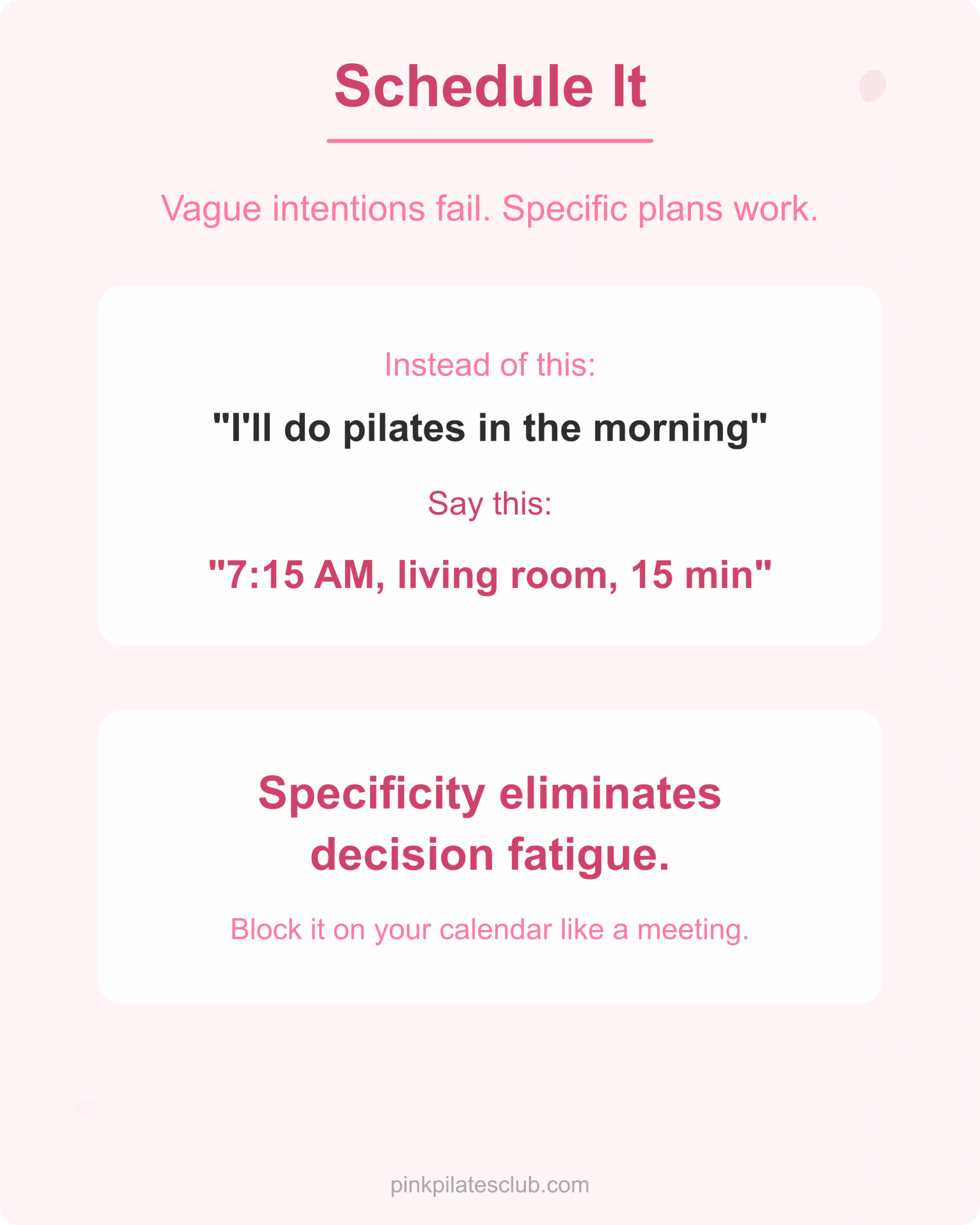 Schedule It

Vague intentions fail. Specific plans work.

Instead of this:

"I'll do pilates in the morning"

Say this:

"7:15 AM, living room, 15 min"

Specificity eliminates decision fatigue.

Block it on your calendar like a meeting.

pinkpilatesclub.com